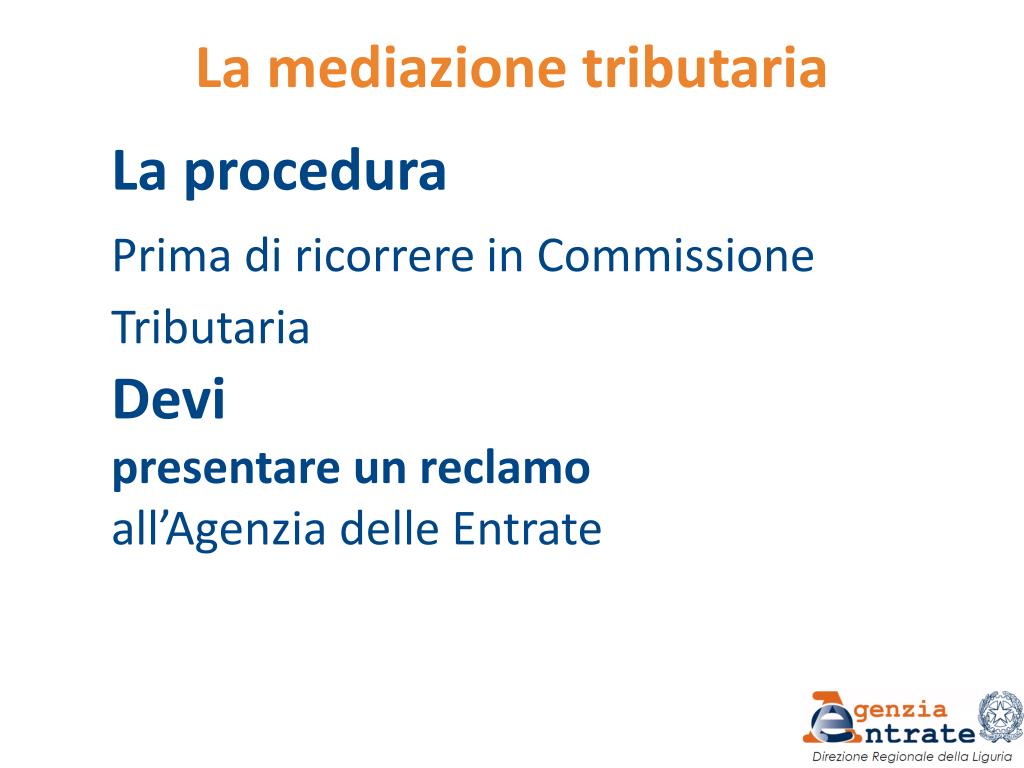 La mediazione tributaria

La procedura

Prima di ricorrere in Commissione Tributaria

Devi

presentare un reclamo

all’Agenzia delle Entrate

Agenzia Entrate

Direzione Regionale della Liguria